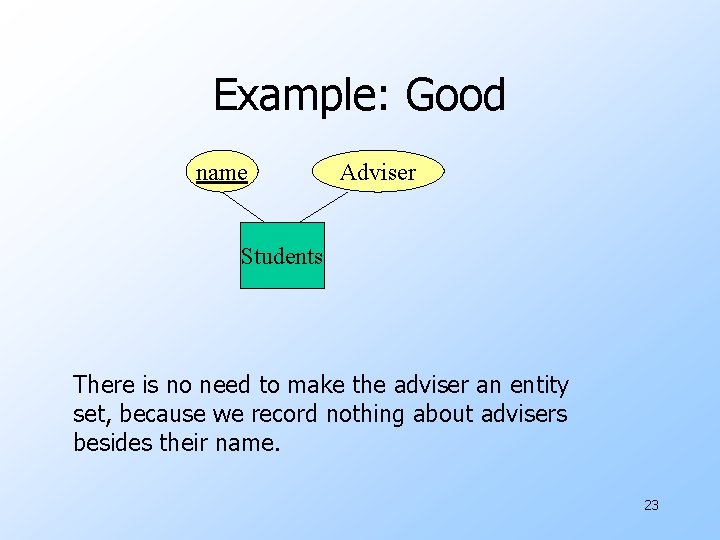 Example: Good

name

Adviser

Students

There is no need to make the adviser an entity set, because we record nothing about advisers besides their name.

23